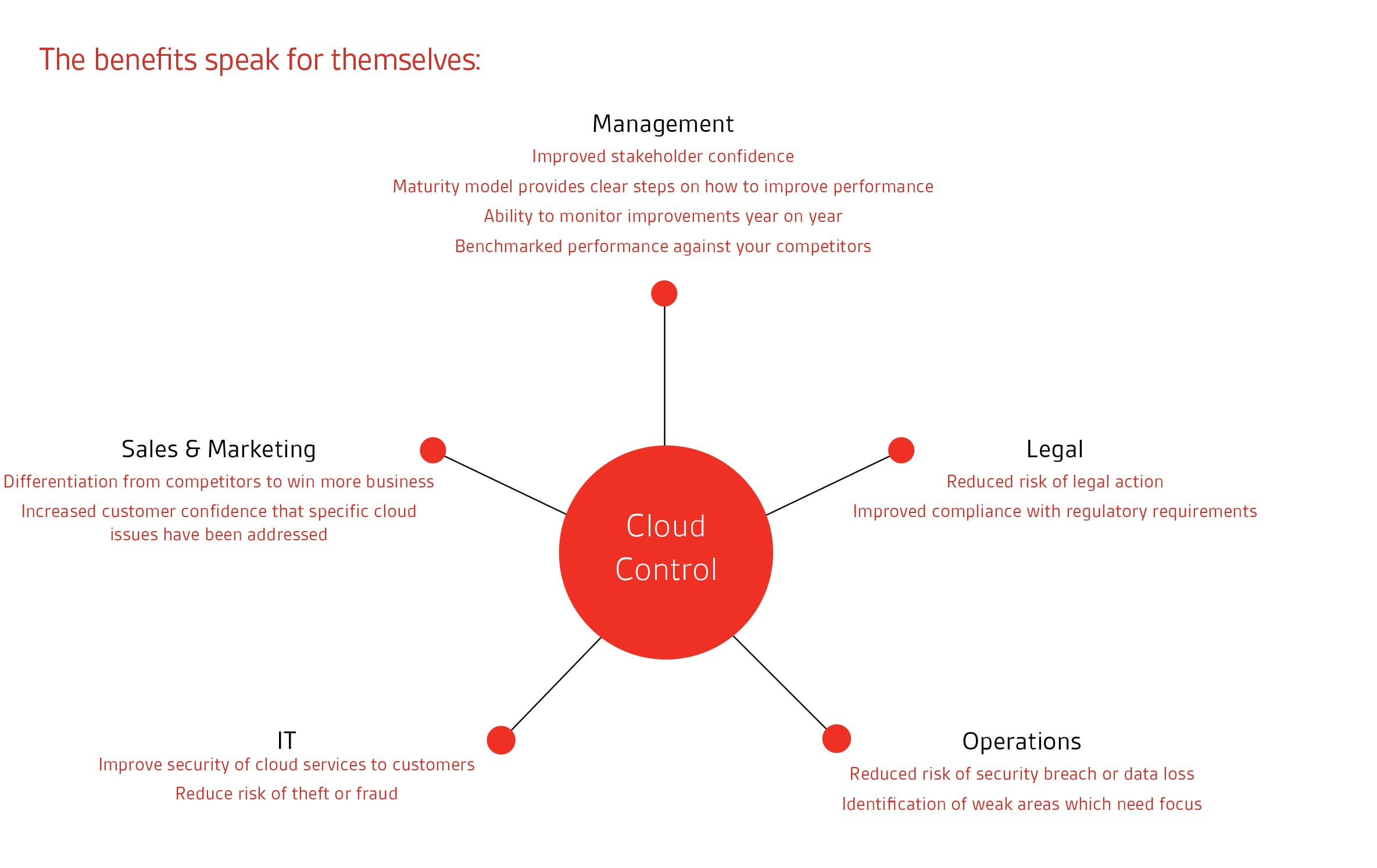 The benefits speak for themselves:

Management
Improved stakeholder confidence
Maturity model provides clear steps on how to improve performance
Ability to monitor improvements year on year
Benchmarked performance against your competitors

Sales & Marketing
Differentiation from competitors to win more business
Increased customer confidence that specific cloud issues have been addressed

Cloud Control

Legal
Reduced risk of legal action
Improved compliance with regulatory requirements

IT
Improve security of cloud services to customers
Reduce risk of theft or fraud

Operations
Reduced risk of security breach or data loss
Identification of weak areas which need focus